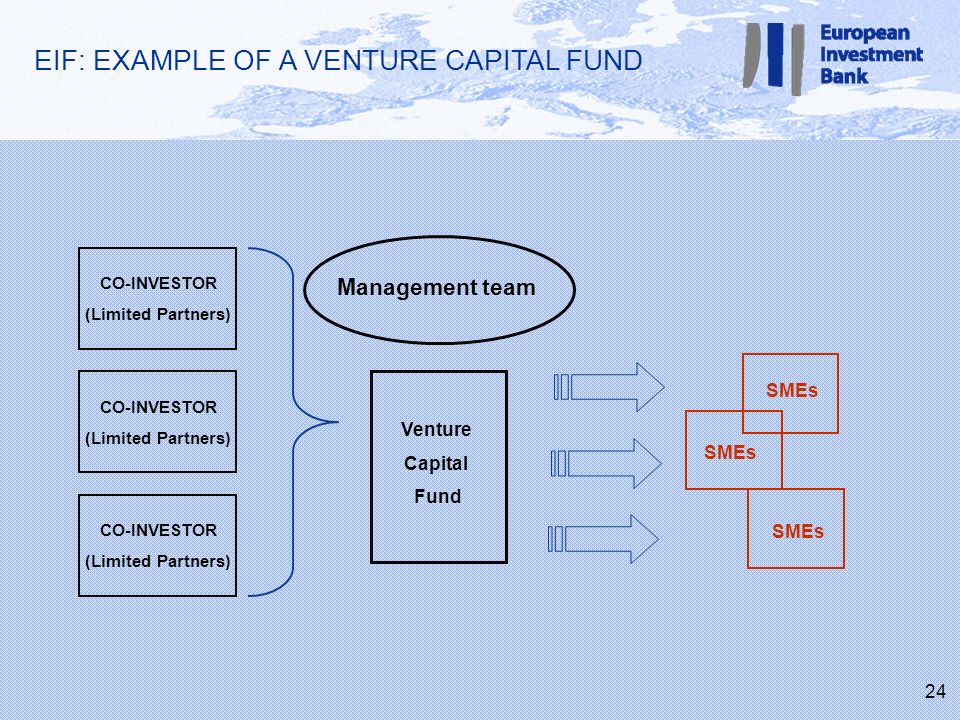 EIF: EXAMPLE OF A VENTURE CAPITAL FUND

European Investment Bank

CO-INVESTOR
(Limited Partners)

CO-INVESTOR
(Limited Partners)

CO-INVESTOR
(Limited Partners)

Management team

Venture Capital Fund

SMEs

SMEs

SMEs

24